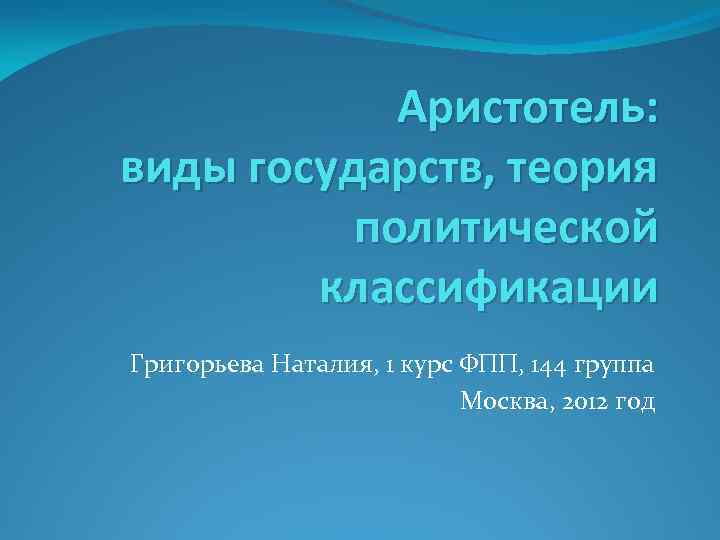 Аристотель:
виды государств, теория политической классификации

Григорьева Наталия, 1 курс ФПП, 144 группа
Москва, 2012 год